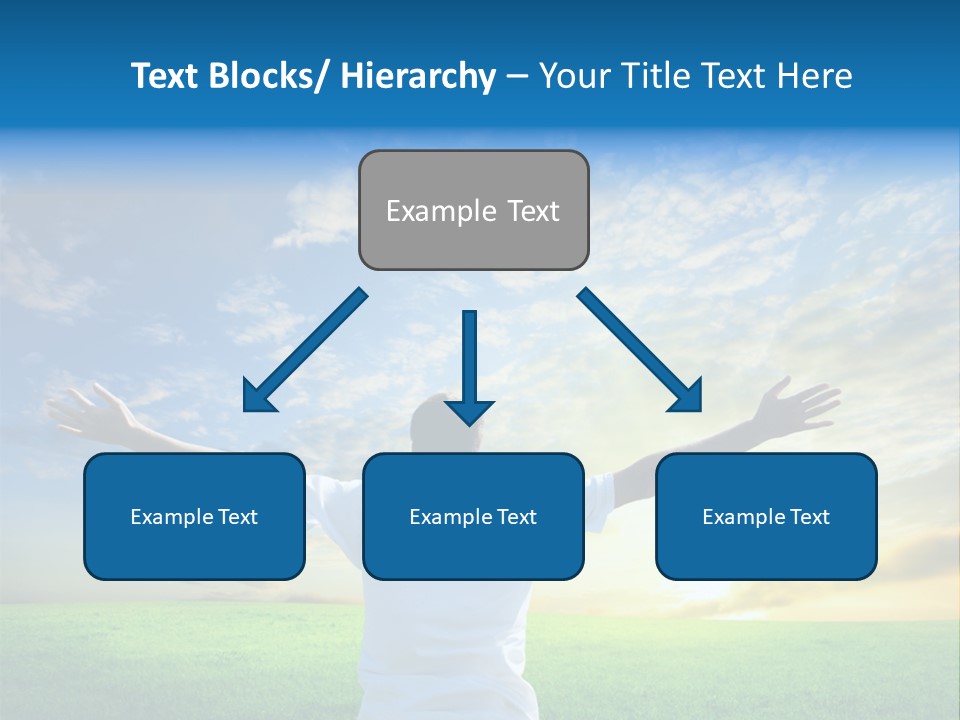 Text Blocks/ Hierarchy – Your Title Text Here

Example Text

Example Text

Example Text

Example Text